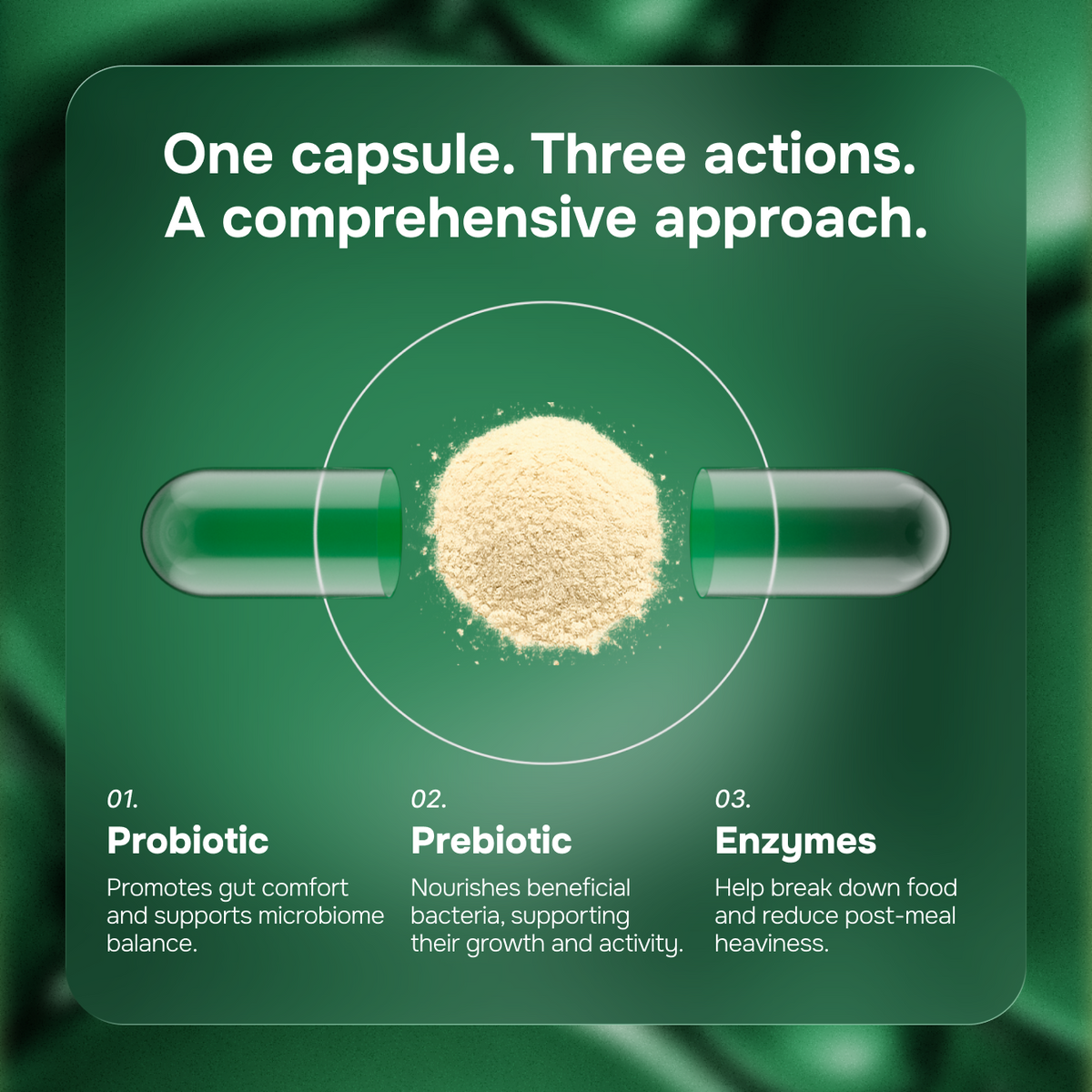 One capsule. Three actions. A comprehensive approach.

01.
Probiotic
Promotes gut comfort and supports microbiome balance.

02.
Prebiotic
Nourishes beneficial bacteria, supporting their growth and activity.

03.
Enzymes
Help break down food and reduce post-meal heaviness.